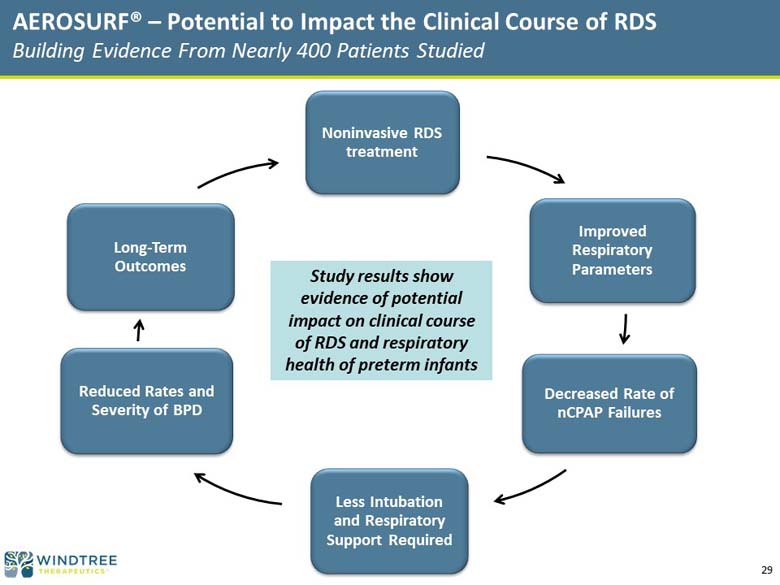 AEROSURF® – Potential to Impact the Clinical Course of RDS
Building Evidence From Nearly 400 Patients Studied

Noninvasive RDS treatment

Improved Respiratory Parameters

Decreased Rate of nCPAP Failures

Less Intubation and Respiratory Support Required

Reduced Rates and Severity of BPD

Long-Term Outcomes

Study results show evidence of potential impact on clinical course of RDS and respiratory health of preterm infants

WINDTREE THERAPEUTICS

29